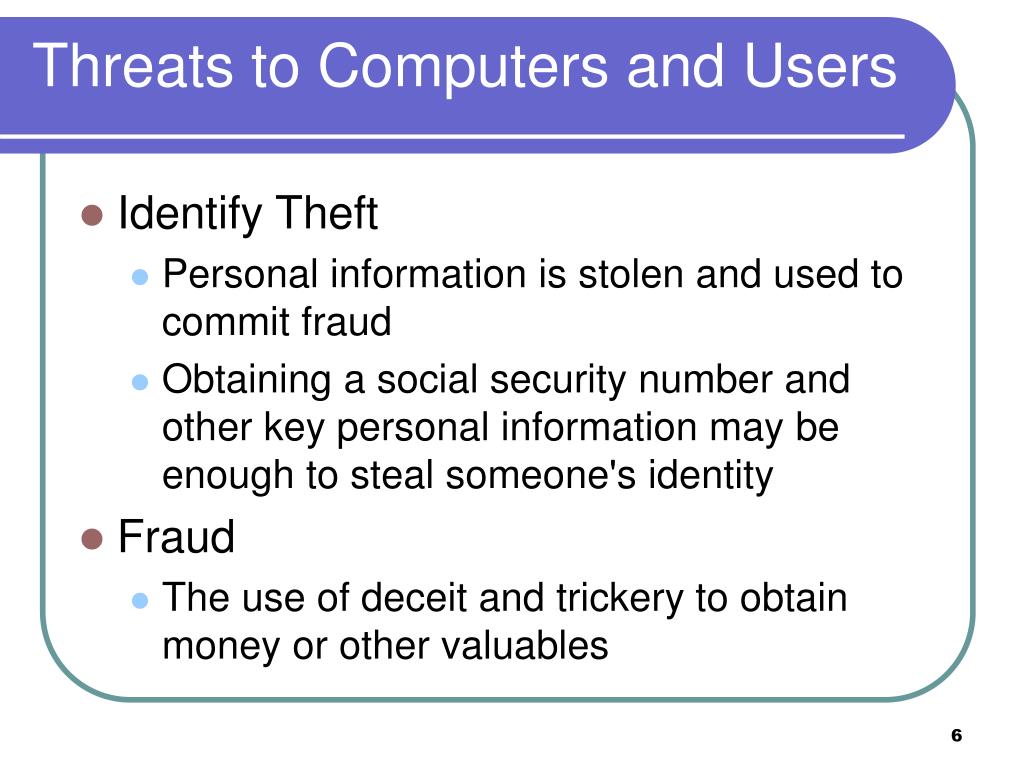 Threats to Computers and Users

- Identify Theft
  - Personal information is stolen and used to commit fraud
  - Obtaining a social security number and other key personal information may be enough to steal someone's identity
- Fraud
  - The use of deceit and trickery to obtain money or other valuables

6